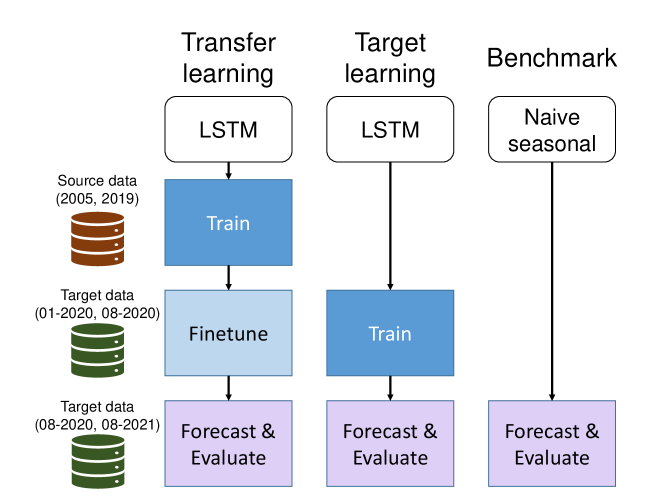 Transfer learning

Target learning

Benchmark

LSTM

LSTM

Naive seasonal

Source data (2005, 2019)

Train

Target data (01-2020, 08-2020)

Finetune

Train

Target data (08-2020, 08-2021)

Forecast & Evaluate

Forecast & Evaluate

Forecast & Evaluate